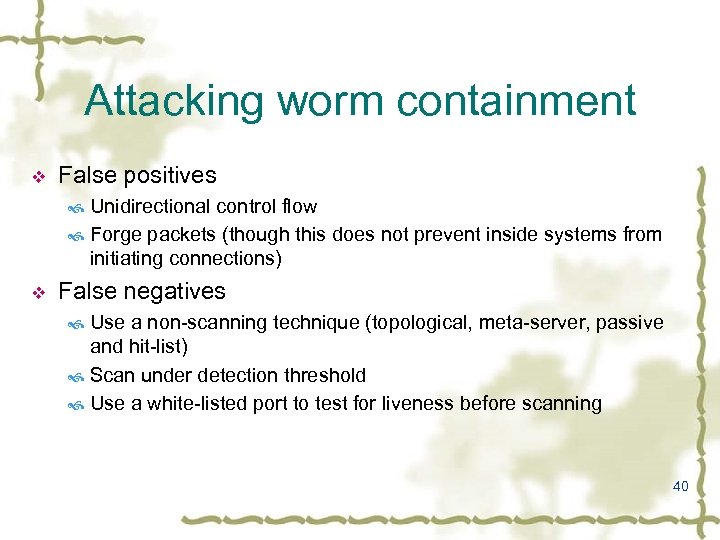 Attacking worm containment

False positives

Unidirectional control flow

Forge packets (though this does not prevent inside systems from initiating connections)

False negatives

Use a non-scanning technique (topological, meta-server, passive and hit-list)

Scan under detection threshold

Use a white-listed port to test for liveness before scanning

40